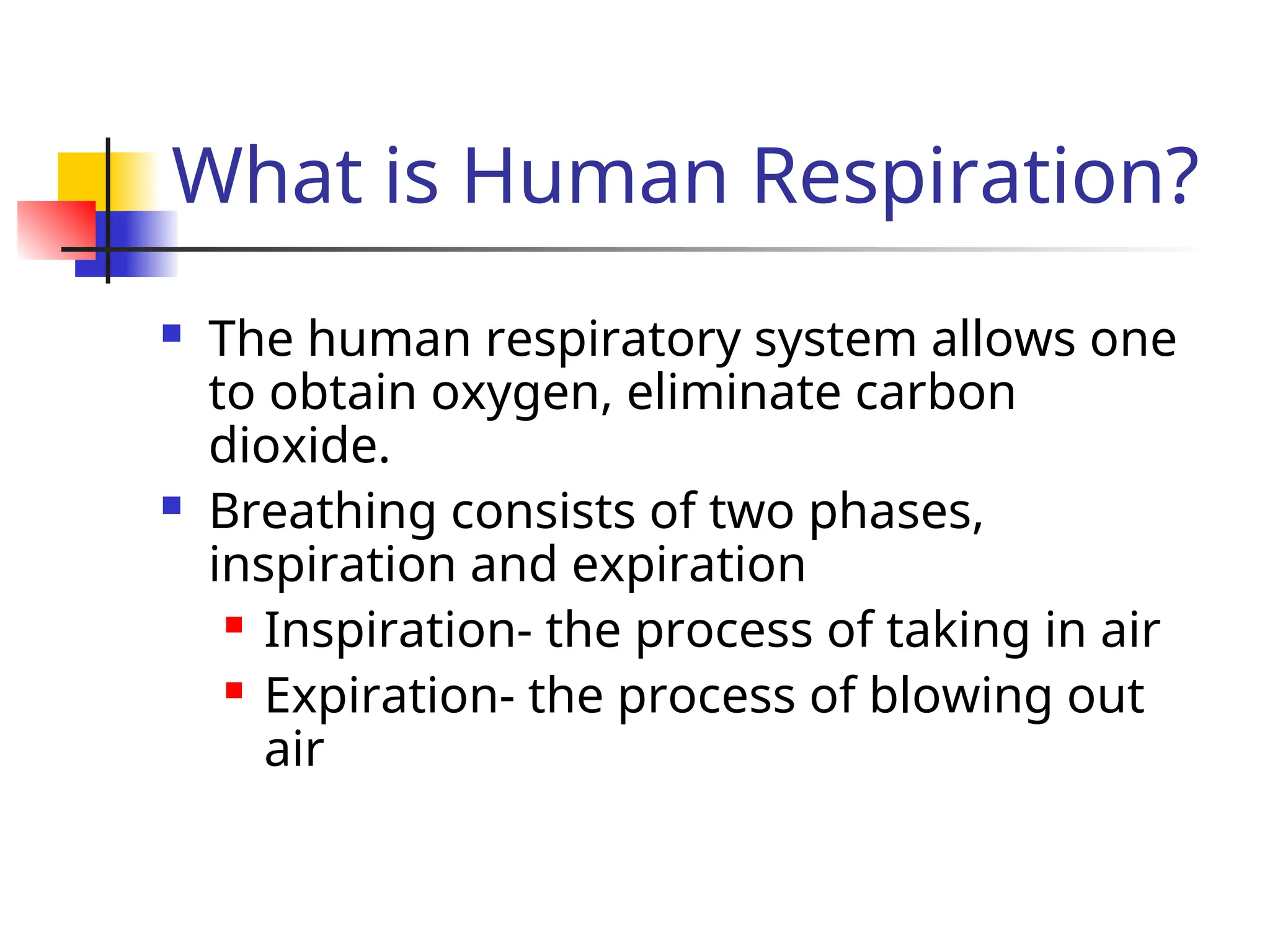 What is Human Respiration?

- The human respiratory system allows one to obtain oxygen, eliminate carbon dioxide.
- Breathing consists of two phases, inspiration and expiration
  - Inspiration- the process of taking in air
  - Expiration- the process of blowing out air